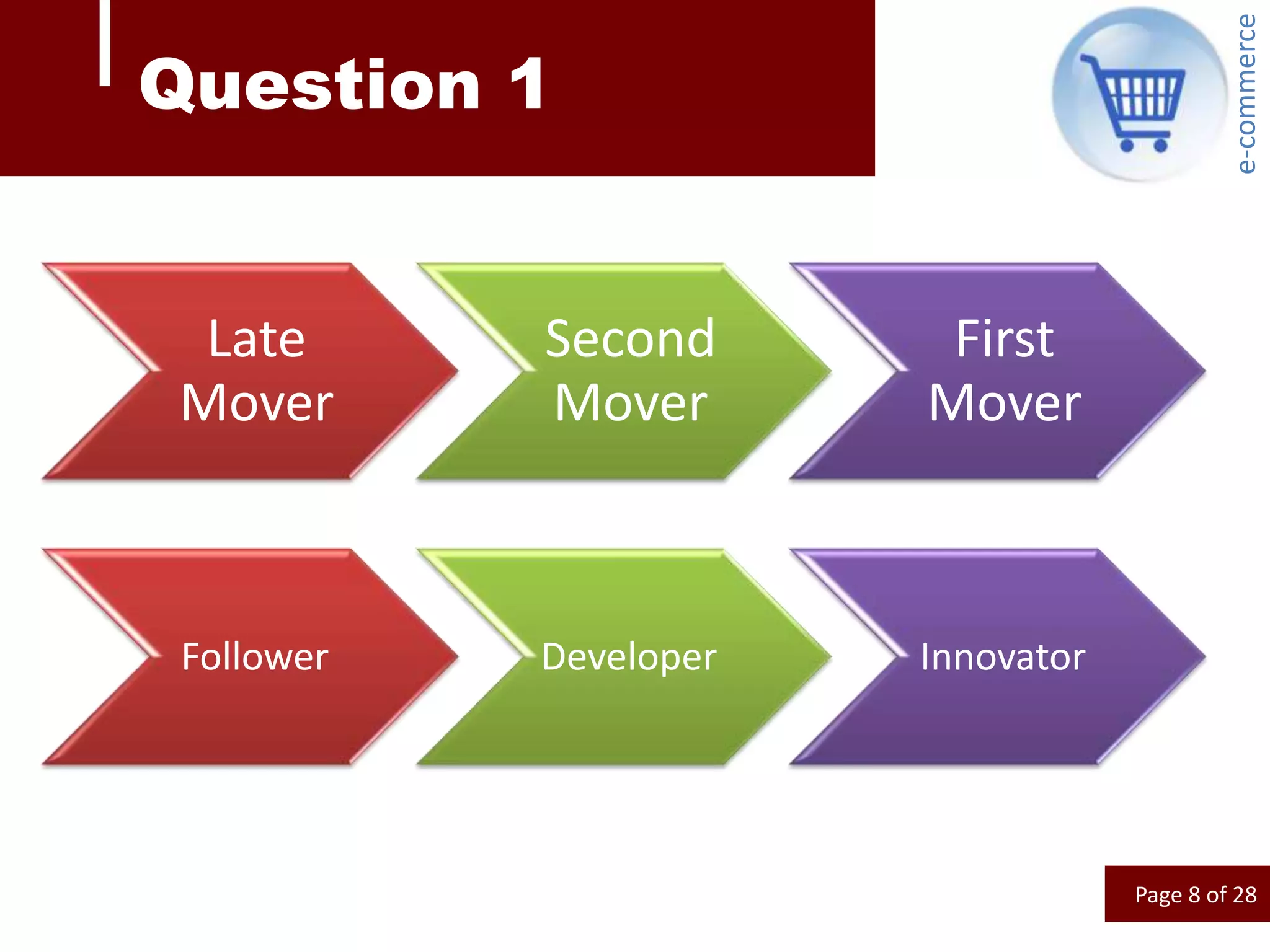 Question 1

e-commerce

Late Mover

Second Mover

First Mover

Follower

Developer

Innovator

Page 8 of 28